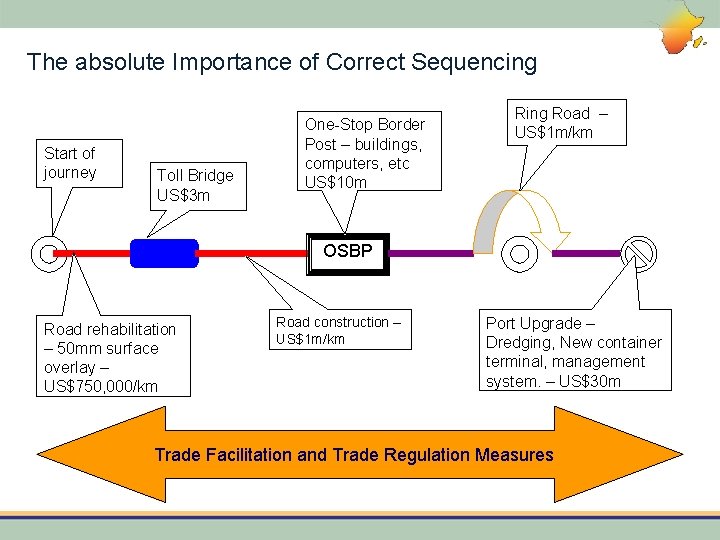 The absolute Importance of Correct Sequencing

Start of journey

Toll Bridge US$3m

One-Stop Border Post – buildings, computers, etc US$10m

Ring Road – US$1m/km

OSBP

Road rehabilitation – 50mm surface overlay – US$750,000/km

Road construction – US$1m/km

Port Upgrade – Dredging, New container terminal, management system. – US$30m

Trade Facilitation and Trade Regulation Measures